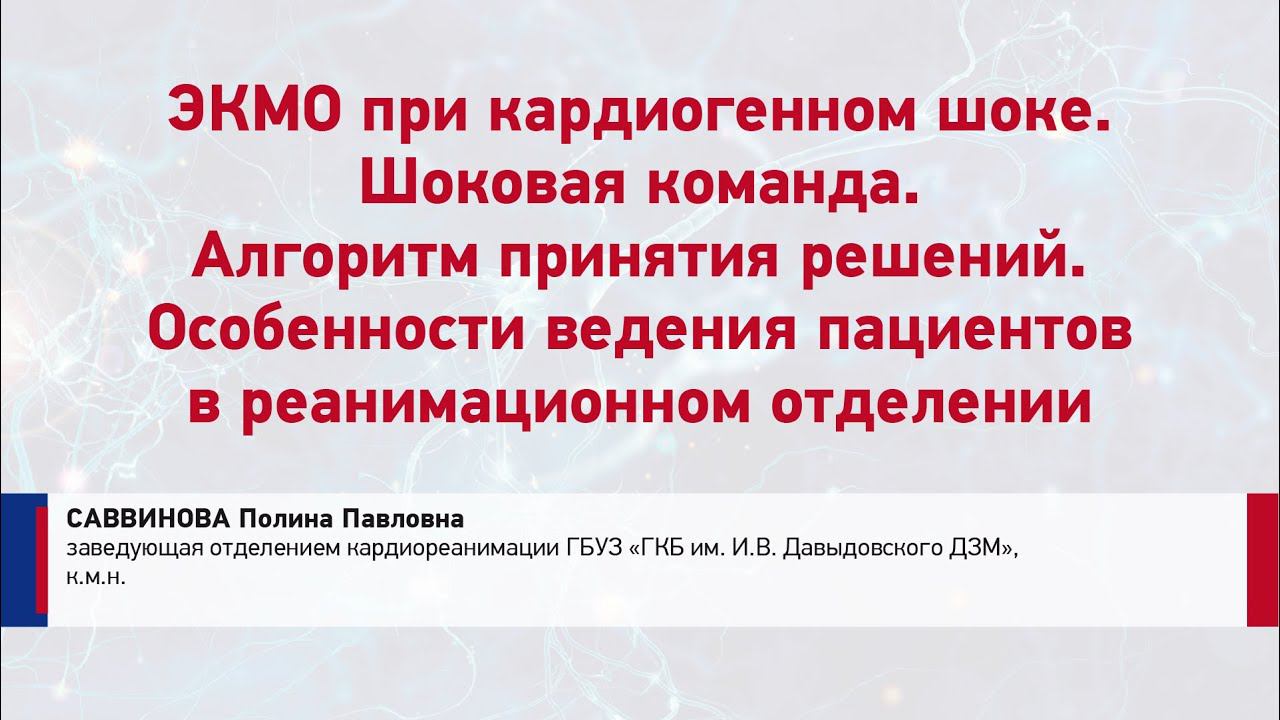 ЭКМО при кардиогенном шоке. Шоковая команда. Алгоритм принятия решений. Особенности ведения пациентов в реанимационном отделении

САВВИНОВА Полина Павловна
заведующая отделением кардиореанимации ГБУЗ «ГКБ им. И.В. Давыдовского ДЗМ», к.м.н.